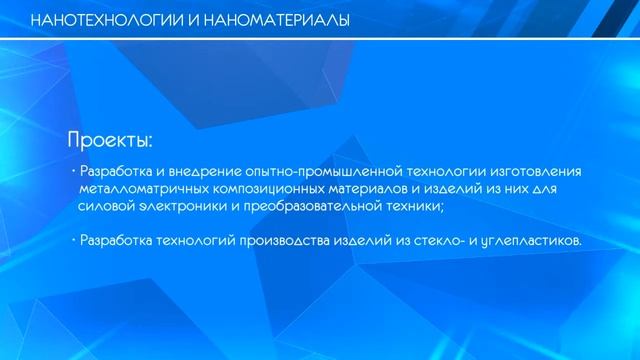 НАНОТЕХНОЛОГИИ И НАНОМАТЕРИАЛЫ

Проекты:

• Разработка и внедрение опытно-промышленной технологии изготовления металломатричных композиционных материалов и изделий из них для силовой электроники и преобразовательной техники;

• Разработка технологий производства изделий из стекло- и углепластиков.